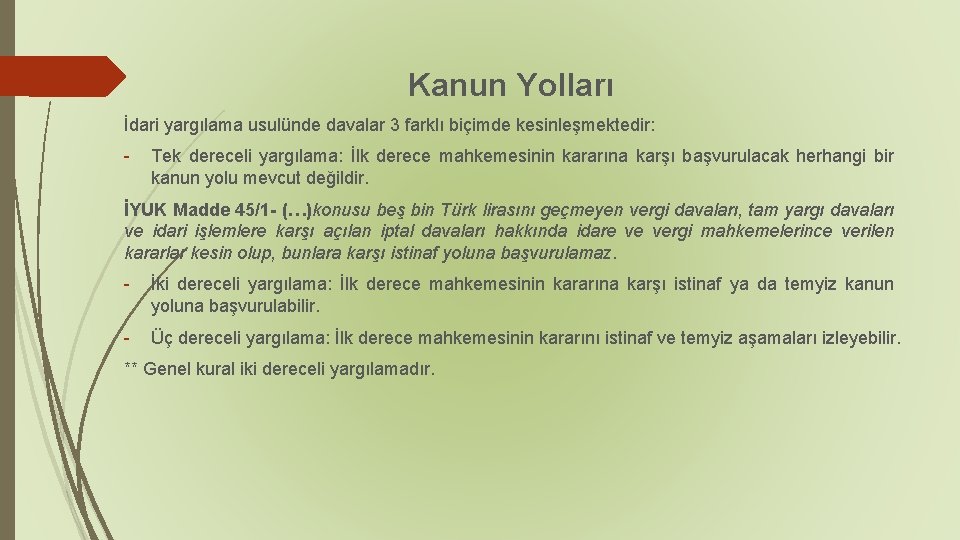 Kanun Yolları

İdari yargılama usulünde davalar 3 farklı biçimde kesinleşmektedir:

- Tek dereceli yargılama: İlk derece mahkemesinin kararına karşı başvurulacak herhangi bir kanun yolu mevcut değildir.

İYUK Madde 45/1- (…)konusu beş bin Türk lirasını geçmeyen vergi davaları, tam yargı davaları ve idari işlemlere karşı açılan iptal davaları hakkında idare ve vergi mahkemelerince verilen kararlar kesin olup, bunlara karşı istinaf yoluna başvurulamaz.

- İki dereceli yargılama: İlk derece mahkemesinin kararına karşı istinaf ya da temyiz kanun yoluna başvurulabilir.

- Üç dereceli yargılama: İlk derece mahkemesinin kararını istinaf ve temyiz aşamaları izleyebilir.

** Genel kural iki dereceli yargılamadır.